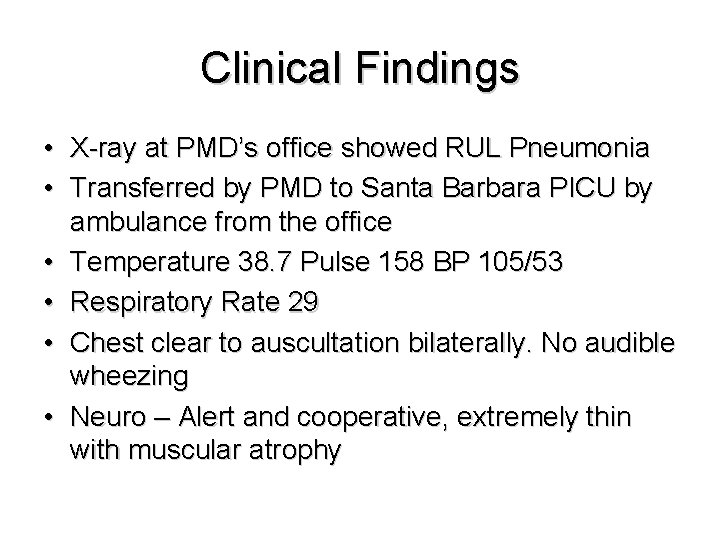 Clinical Findings

• X-ray at PMD's office showed RUL Pneumonia
• Transferred by PMD to Santa Barbara PICU by ambulance from the office
• Temperature 38.7 Pulse 158 BP 105/53
• Respiratory Rate 29
• Chest clear to auscultation bilaterally. No audible wheezing
• Neuro – Alert and cooperative, extremely thin with muscular atrophy